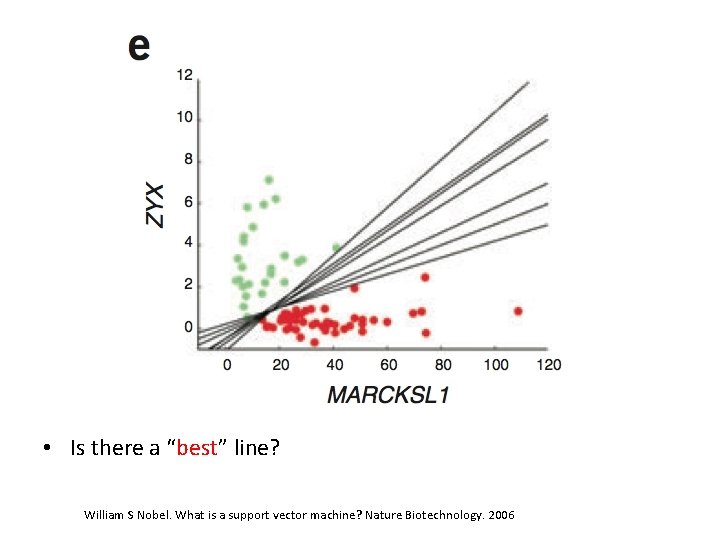 e

12
10
8
6
4
2
0

ZYX

0 20 40 60 80 100 120

MARCKSL1

• Is there a “best” line?

William S Nobel. What is a support vector machine? Nature Biotechnology. 2006